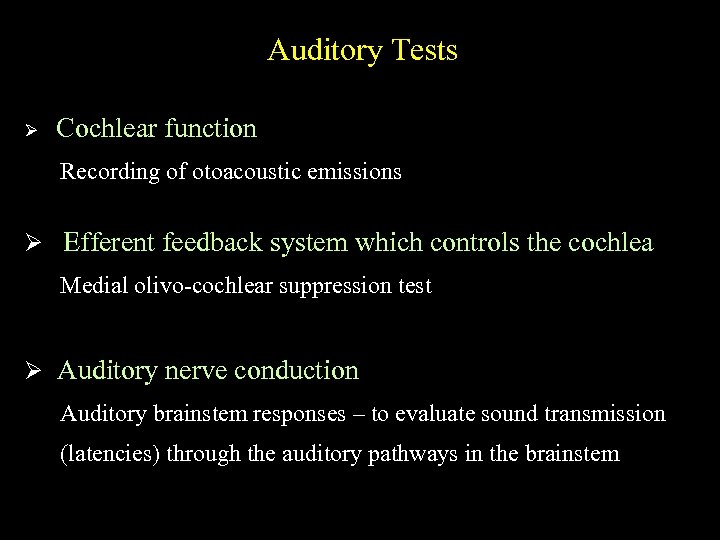 Auditory Tests

➢ Cochlear function

Recording of otoacoustic emissions

➢ Efferent feedback system which controls the cochlea

Medial olivo-cochlear suppression test

➢ Auditory nerve conduction

Auditory brainstem responses – to evaluate sound transmission (latencies) through the auditory pathways in the brainstem